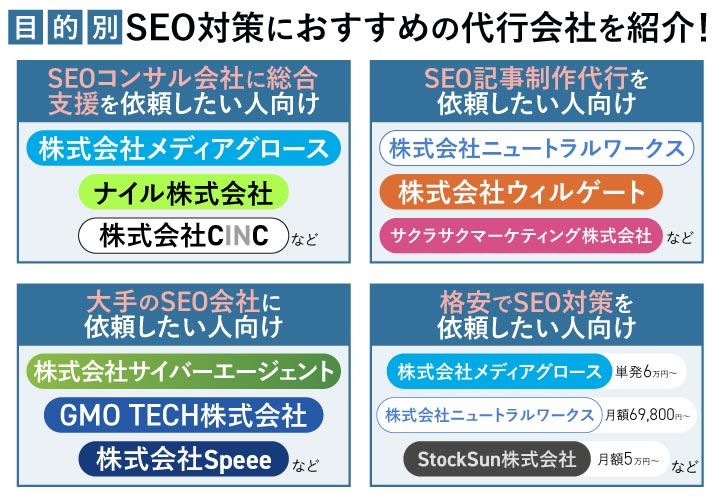 目的別SEO対策におすすめの代行会社を紹介!

SEOコンサル会社に総合支援を依頼したい人向け

株式会社メディアグロース

ナイル株式会社

株式会社CINC など

SEO記事制作代行を依頼したい人向け

株式会社ニュートラルワークス

株式会社ウィルゲート

サクラサクマーケティング株式会社 など

大手のSEO会社に依頼したい人向け

株式会社サイバーエージェント

GMO TECH株式会社

株式会社Speee など

格安でSEO対策を依頼したい人向け

株式会社メディアグロース 単発6万円~

株式会社ニュートラルワークス 月額69,800円~

StockSun株式会社 月額5万円~ など